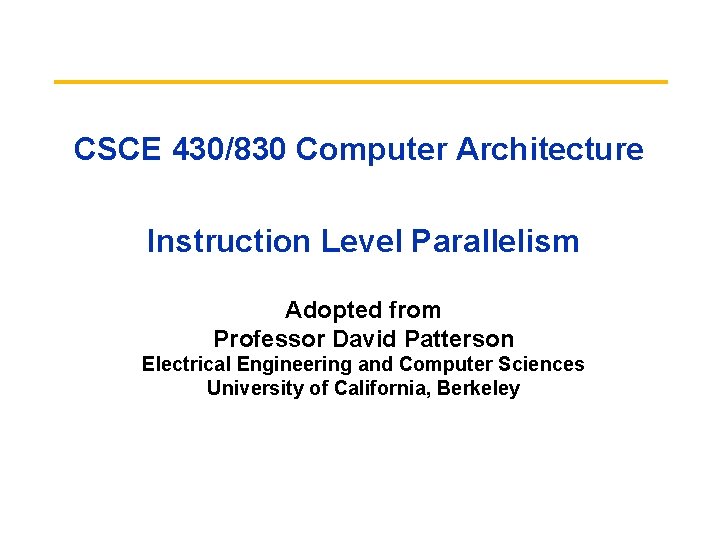 CSCE 430/830 Computer Architecture

Instruction Level Parallelism

Adopted from
Professor David Patterson
Electrical Engineering and Computer Sciences
University of California, Berkeley